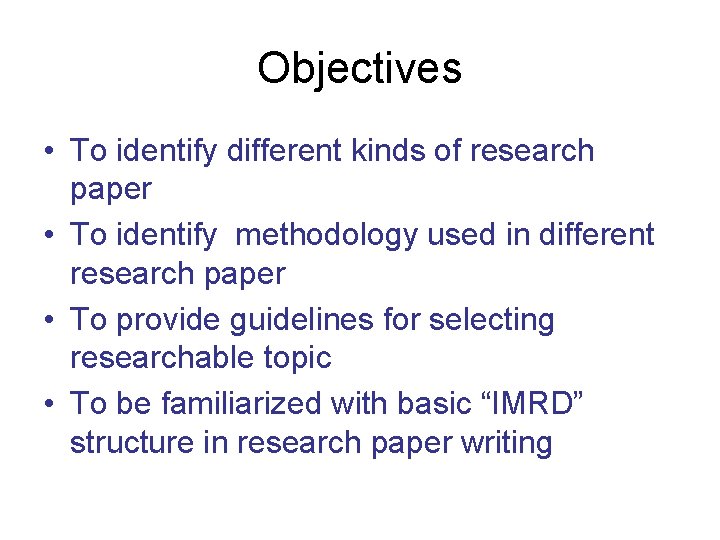 Objectives

• To identify different kinds of research paper
• To identify methodology used in different research paper
• To provide guidelines for selecting researchable topic
• To be familiarized with basic “IMRD” structure in research paper writing